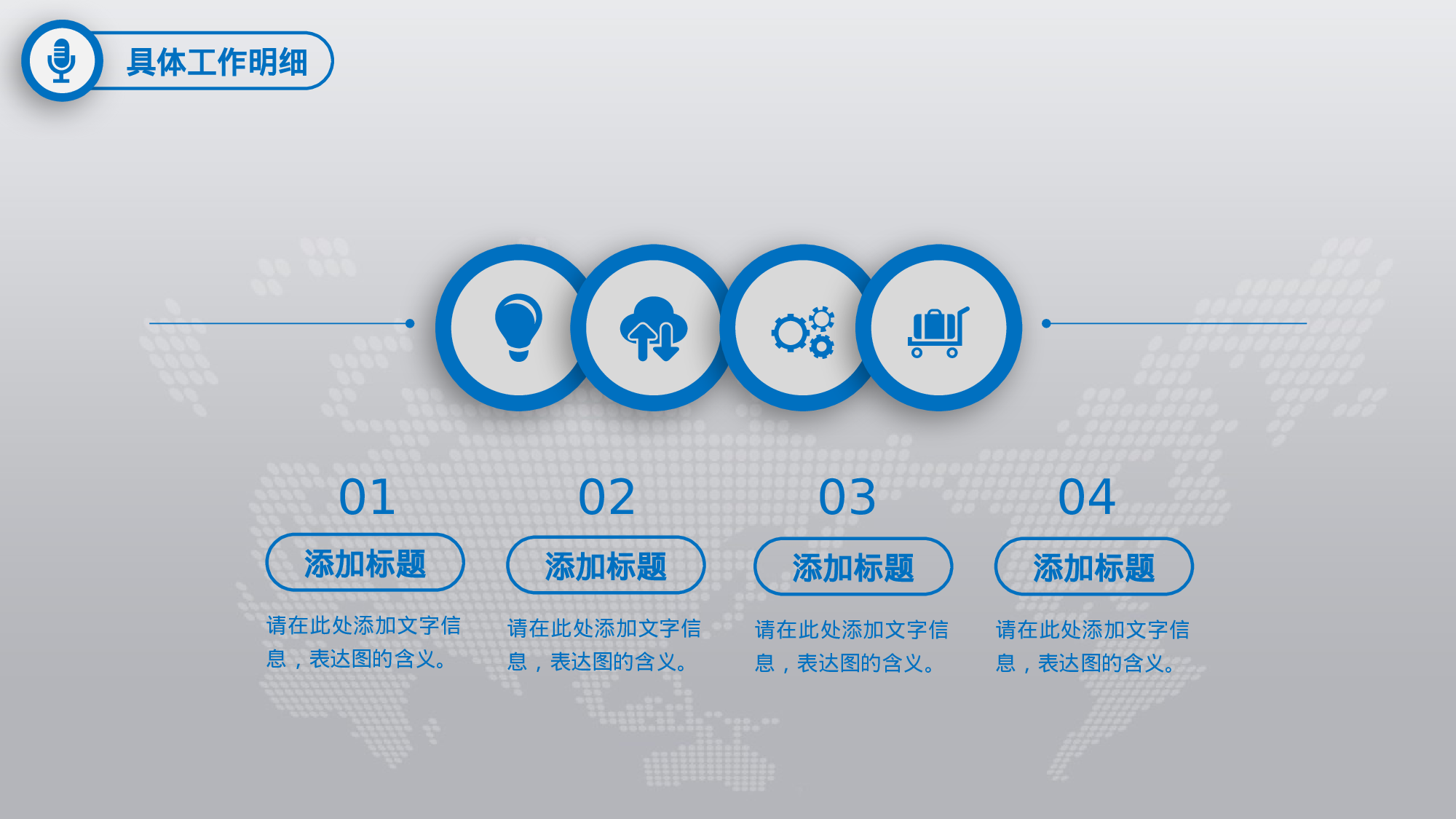 具体工作明细

01

添加标题

请在此处添加文字信息，表达图的含义。

02

添加标题

请在此处添加文字信息，表达图的含义。

03

添加标题

请在此处添加文字信息，表达图的含义。

04

添加标题

请在此处添加文字信息，表达图的含义。